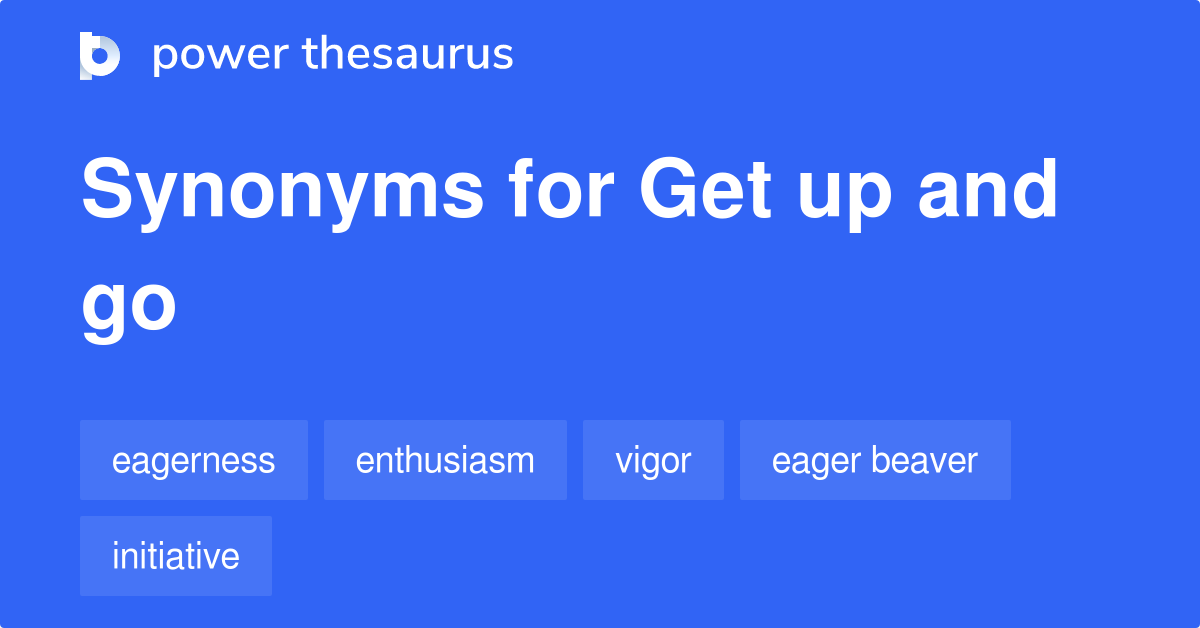 power thesaurus

Synonyms for Get up and go

eagerness
enthusiasm
vigor
eager beaver
initiative